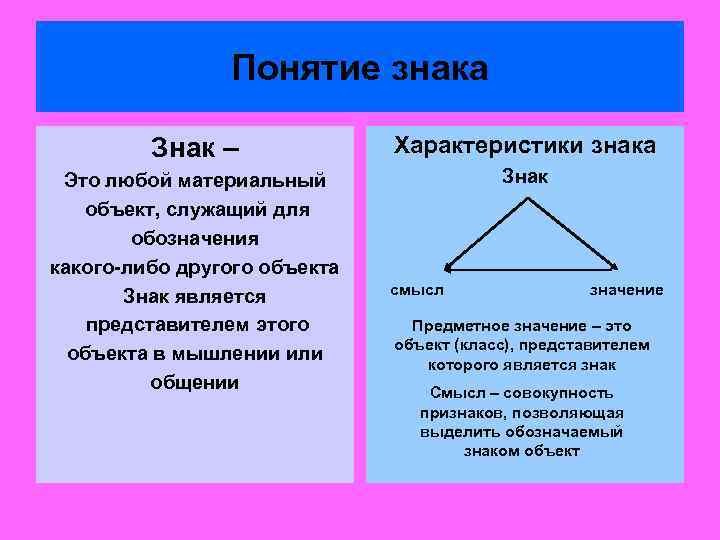 Понятие знака

Знак –

Это любой материальный объект, служащий для обозначения какого-либо другого объекта Знак является представителем этого объекта в мышлении или общении

Характеристики знака

Знак

смысл

значение

Предметное значение – это объект (класс), представителем которого является знак

Смысл – совокупность признаков, позволяющая выделить обозначаемый знаком объект